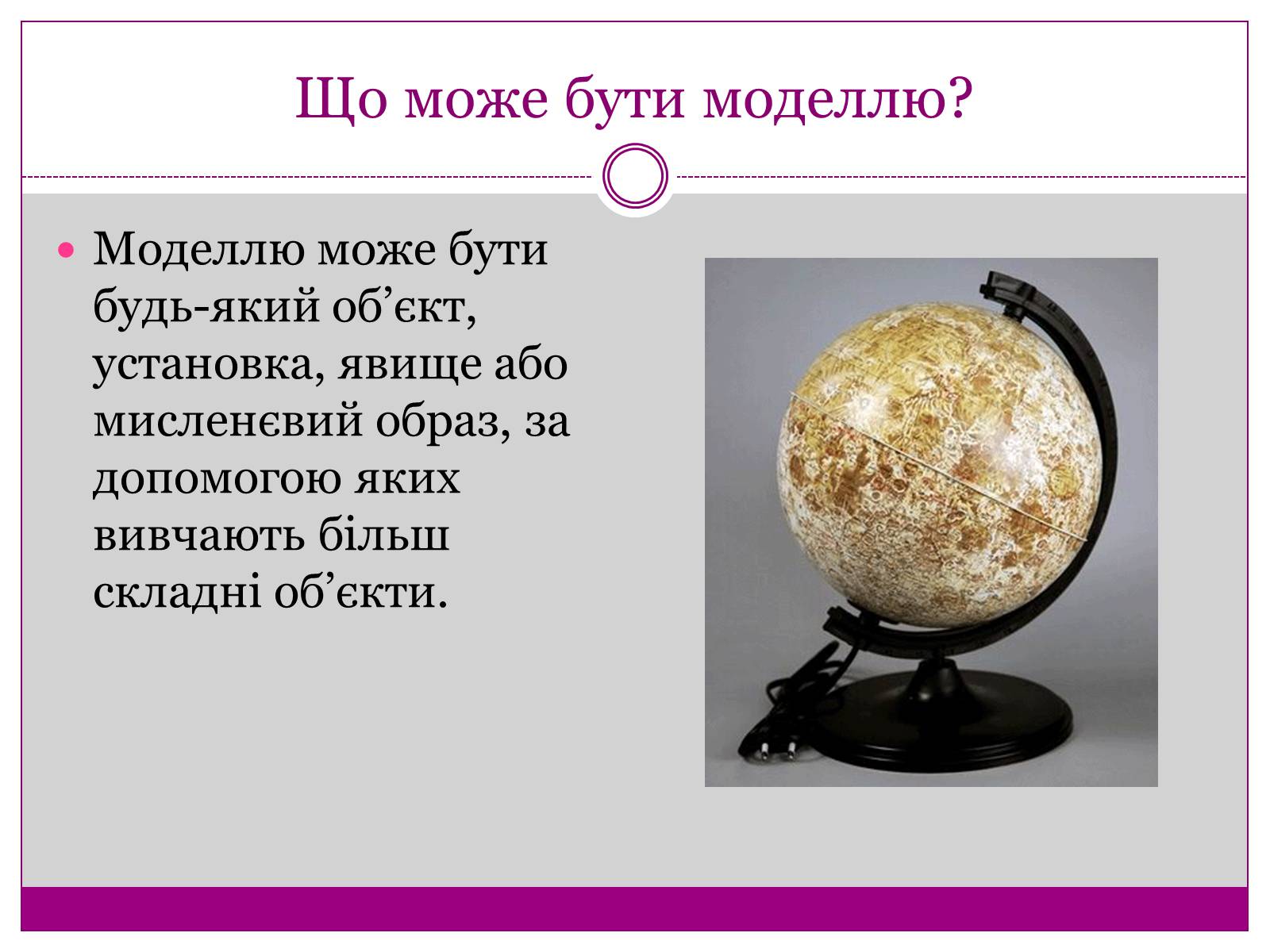 Що може бути моделлю?

Моделлю може бути будь-який об’єкт, установка, явище або мисленєвий образ, за допомогою яких вивчають більш складні об’єкти.